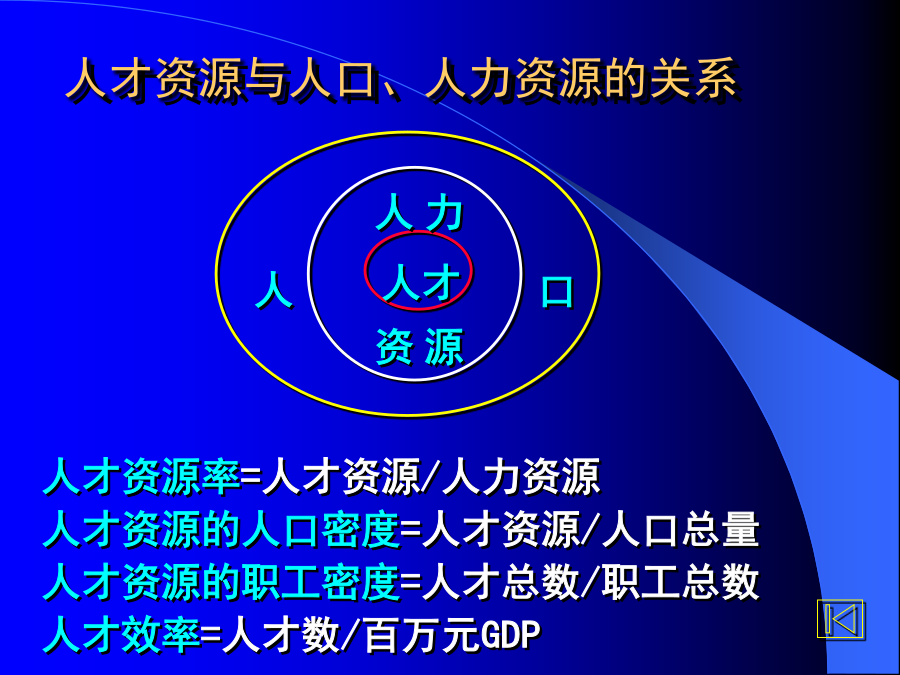 人才资源与人口、人力资源的关系

人力

人

人才

口

资源

人才资源率=人才资源/人力资源
人才资源的人口密度=人才资源/人口总量
人才资源的职工密度=人才总数/职工总数
人才效率=人才数/百万元GDP